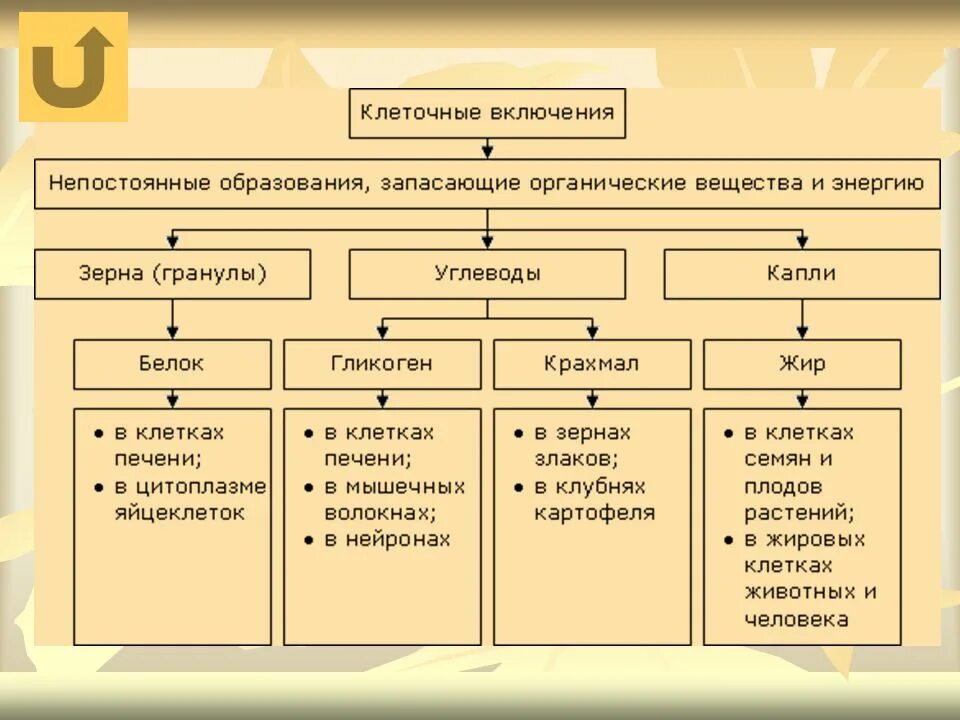 Клеточные включения

Непостоянные образования, запасающие органические вещества и энергию

Зерна (гранулы)

Углеводы

Капли

Белок

Гликоген

Крахмал

Жир

• в клетках печени;
• в цитоплазме яйцеклеток

• в клетках печени;
• в мышечных волокнах;
• в нейронах

• в зернах злаков;
• в клубнях картофеля

• в клетках семян и плодов растений;
• в жировых клетках животных и человека